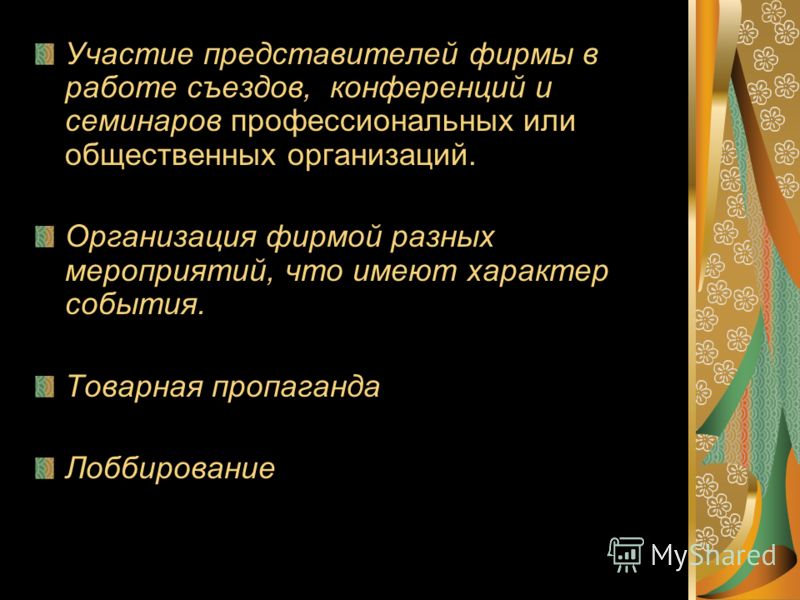 Участие представителей фирмы в работе съездов, конференций и семинаров профессиональных или общественных организаций.

Организация фирмой разных мероприятий, что имеют характер события.

Товарная пропаганда

Лоббирование

MyShared